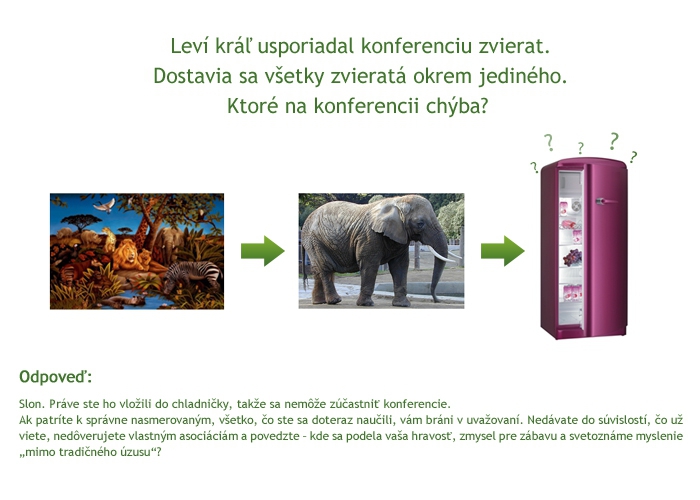 Leví kráľ usporiadal konferenciu zvierat.
Dostavia sa všetky zvieratá okrem jediného.
Ktoré na konferencii chýba?

? ? ? ? ?

Odpoveď:

Slon. Práve ste ho vložili do chladničky, takže sa nemôže zúčastniť konferencie.
Ak patríte k správne nasmerovaným, všetko, čo ste sa doteraz naučili, vám bráni v uvažovaní. Nedávate do súvislostí, čo už viete, nedôverujete vlastným asociáciám a povedzte – kde sa podela vaša hravosť, zmysel pre zábavu a svetoznáme myslenie „mimo tradičného úzusu“?